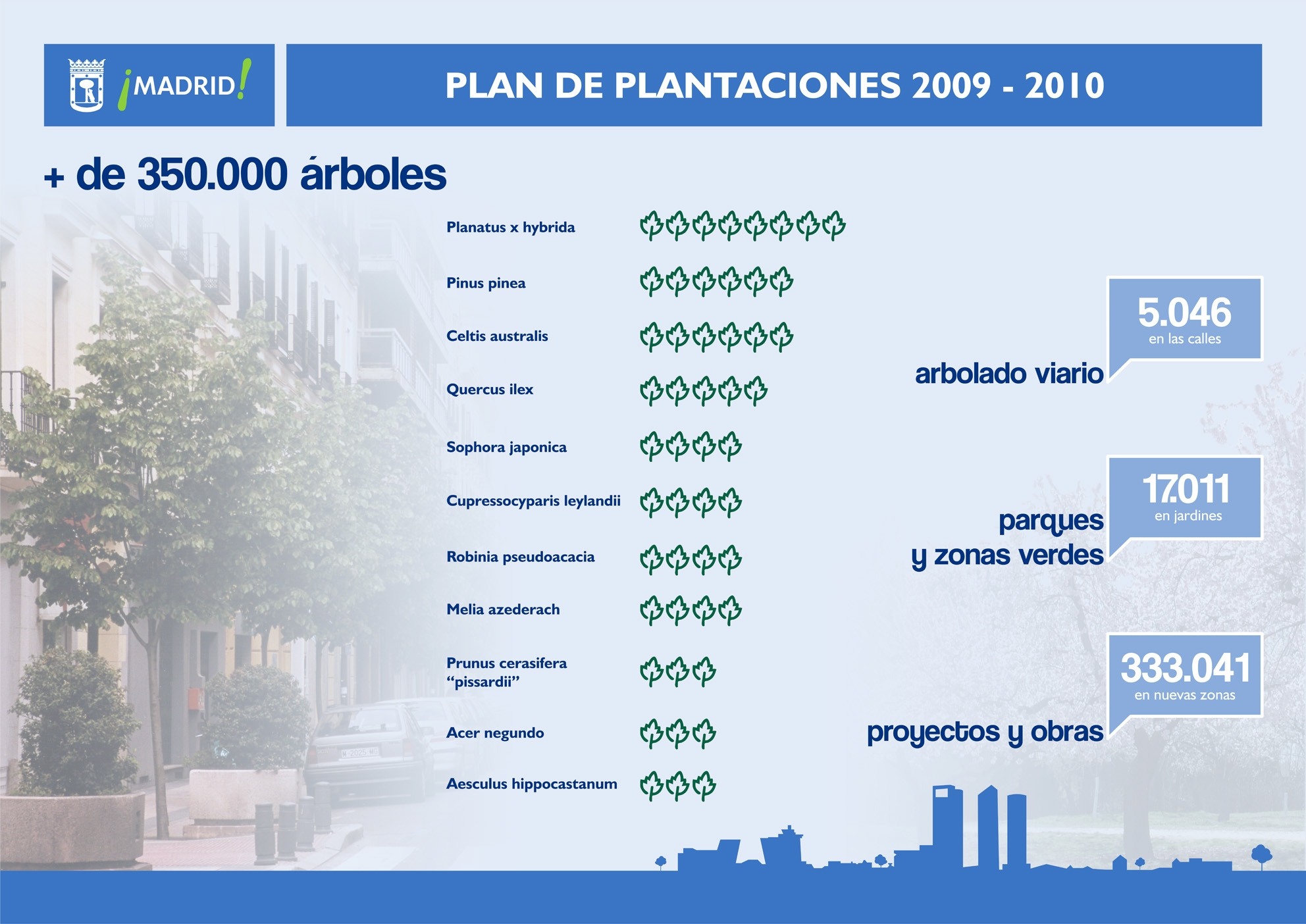 ¡MADRID!

PLAN DE PLANTACIONES 2009 - 2010

+ de 350.000 árboles

Planatus x hybrida

Pinus pinea

Celtis australis

Quercus ilex

Sophora japonica

Cupressocyparis leylandii

Robinia pseudoacacia

Melia azederach

Prunus cerasifera "pissardii"

Acer negundo

Aesculus hippocastanum

5.046
en las calles

arbolado viario

17.011
en jardines

parques
y zonas verdes

333.041
en nuevas zonas

proyectos y obras